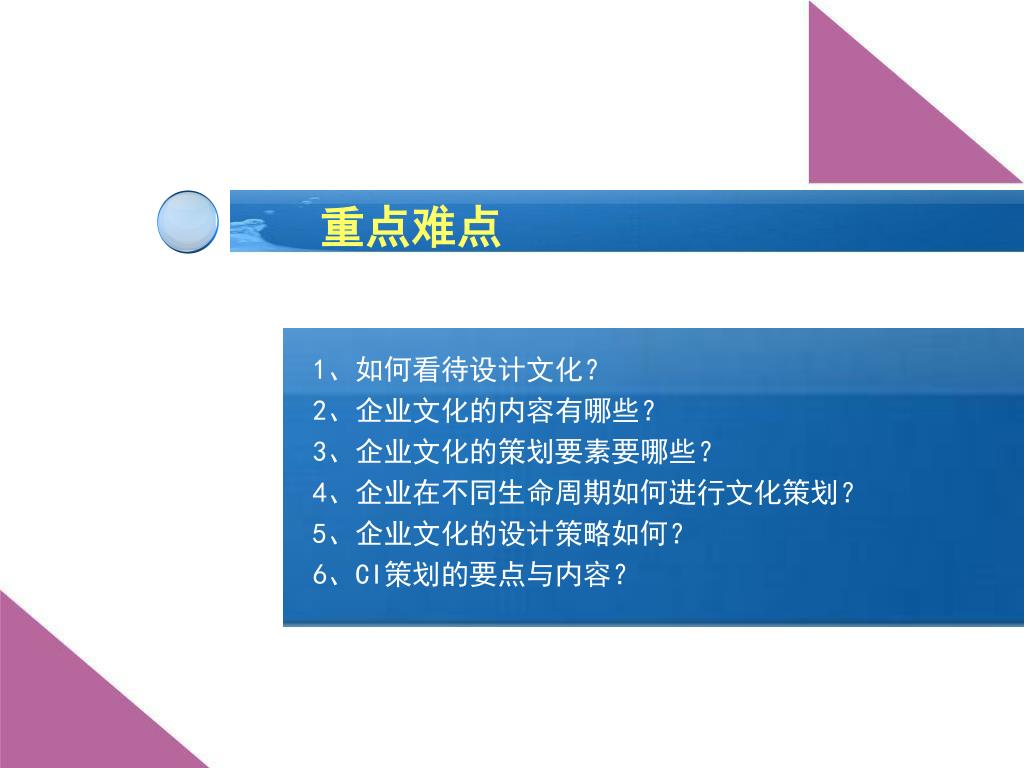 重点难点

1、如何看待设计文化？
2、企业文化的内容有哪些？
3、企业文化的策划要素要哪些？
4、企业在不同生命周期如何进行文化策划？
5、企业文化的设计策略如何？
6、CI策划的要点与内容？